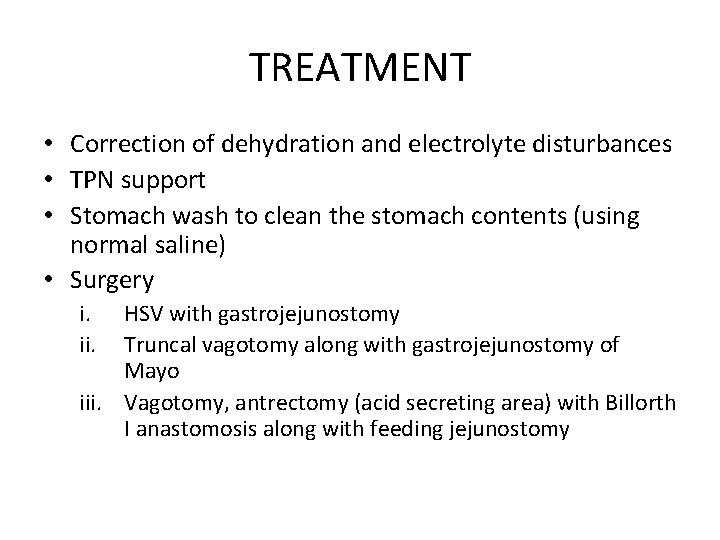 TREATMENT

• Correction of dehydration and electrolyte disturbances
• TPN support
• Stomach wash to clean the stomach contents (using normal saline)
• Surgery
i. HSV with gastrojejunostomy
ii. Truncal vagotomy along with gastrojejunostomy of Mayo
iii. Vagotomy, antrectomy (acid secreting area) with Billorth I anastomosis along with feeding jejunostomy